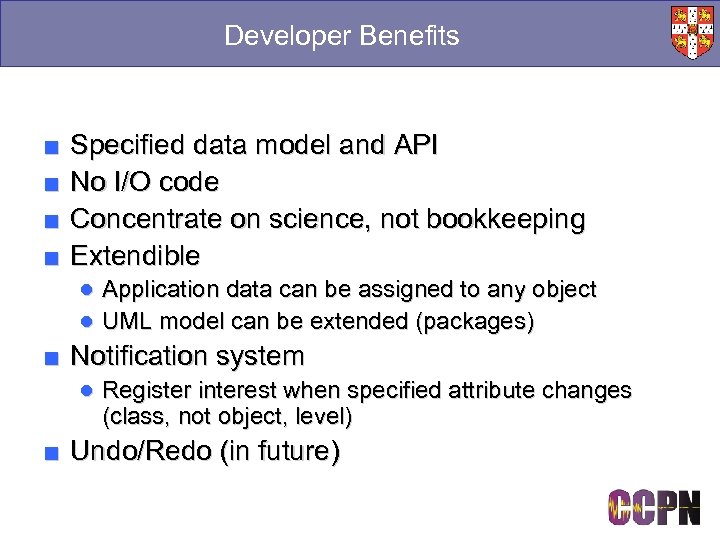 Developer Benefits

- Specified data model and API
- No I/O code
- Concentrate on science, not bookkeeping
- Extendible
  - Application data can be assigned to any object
  - UML model can be extended (packages)
- Notification system
  - Register interest when specified attribute changes (class, not object, level)
- Undo/Redo (in future)

CCPN